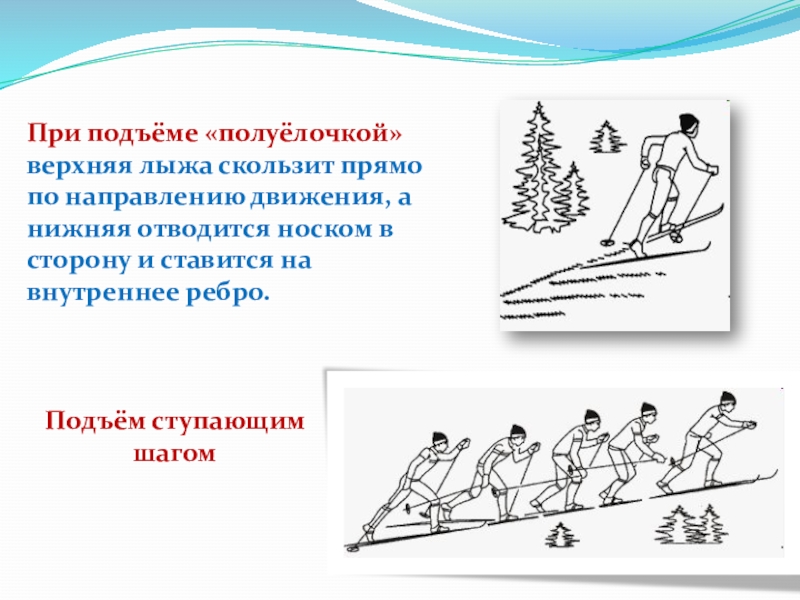 При подъёме «полуёлочкой» верхняя лыжа скользит прямо по направлению движения, а нижняя отводится носком в сторону и ставится на внутреннее ребро.

Подъём ступающим шагом